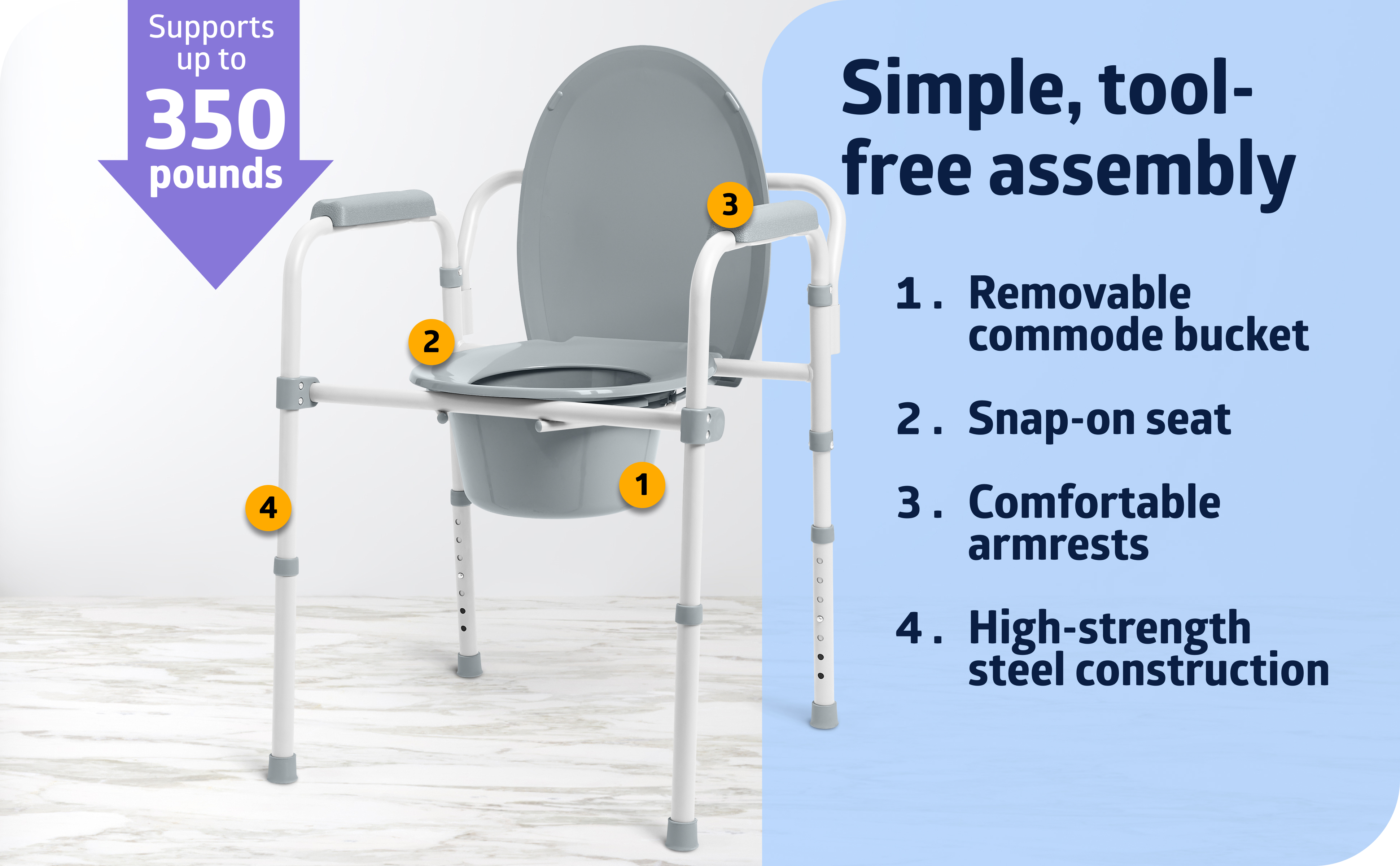 Supports up to 350 pounds

3

2

1

4

Simple, tool-free assembly

1. Removable commode bucket

2. Snap-on seat

3. Comfortable armrests

4. High-strength steel construction